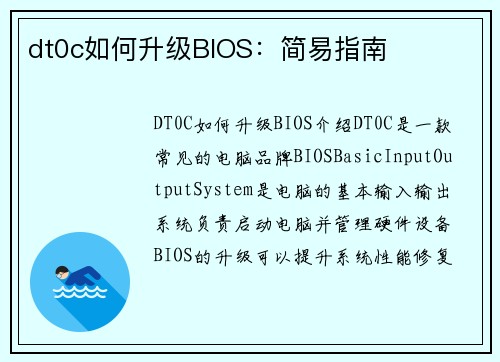 dt0c如何升级BIOS：简易指南

DT0C如何升级BIOS介绍DT0C是一款常见的电脑品牌BIOSBasicInputOutputSystem是电脑的基本输入输出系统负责启动电脑并管理硬件设备BIOS的升级可以提升系统性能修复